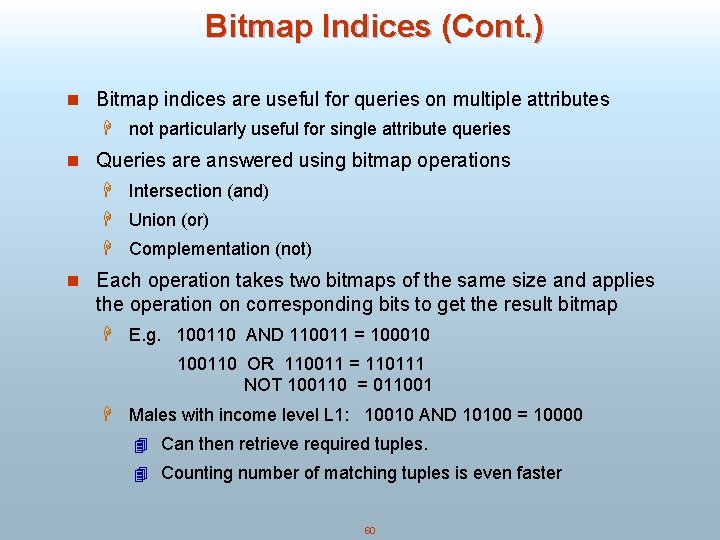 Bitmap Indices (Cont.)

Bitmap indices are useful for queries on multiple attributes

not particularly useful for single attribute queries

Queries are answered using bitmap operations

Intersection (and)

Union (or)

Complementation (not)

Each operation takes two bitmaps of the same size and applies the operation on corresponding bits to get the result bitmap

E.g. 100110 AND 110011 = 100010
100110 OR 110011 = 110111
NOT 100110 = 011001

Males with income level L1: 10010 AND 10100 = 10000

Can then retrieve required tuples.

Counting number of matching tuples is even faster

60